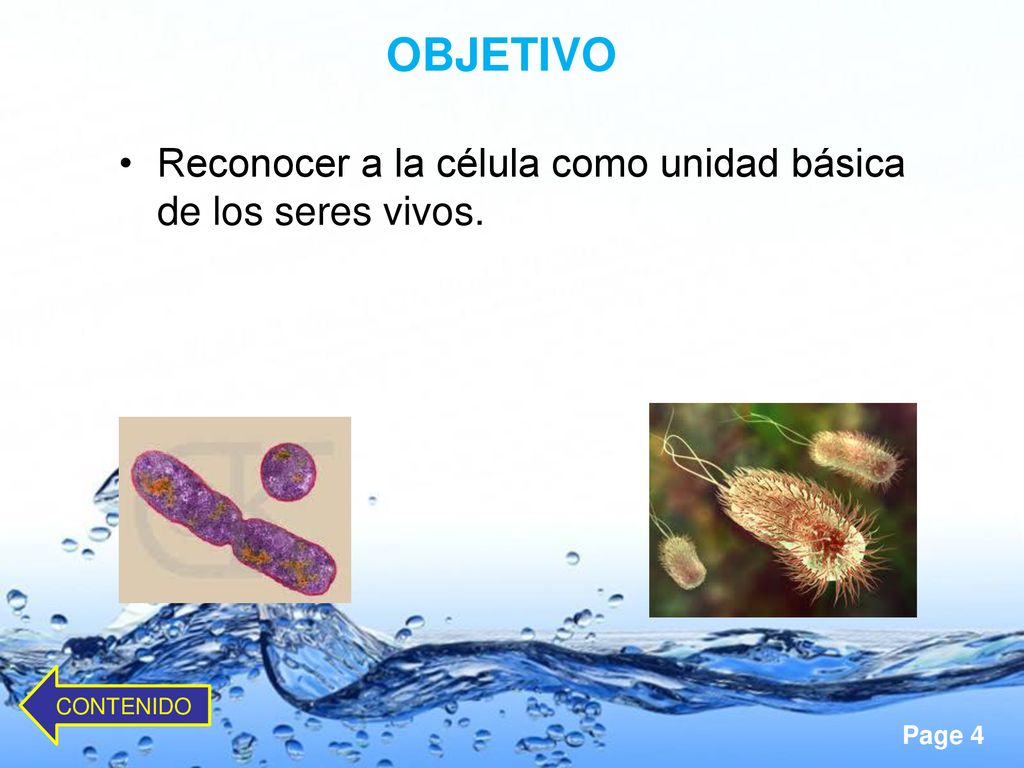 OBJETIVO

• Reconocer a la célula como unidad básica de los seres vivos.

CONTENIDO

Page 4